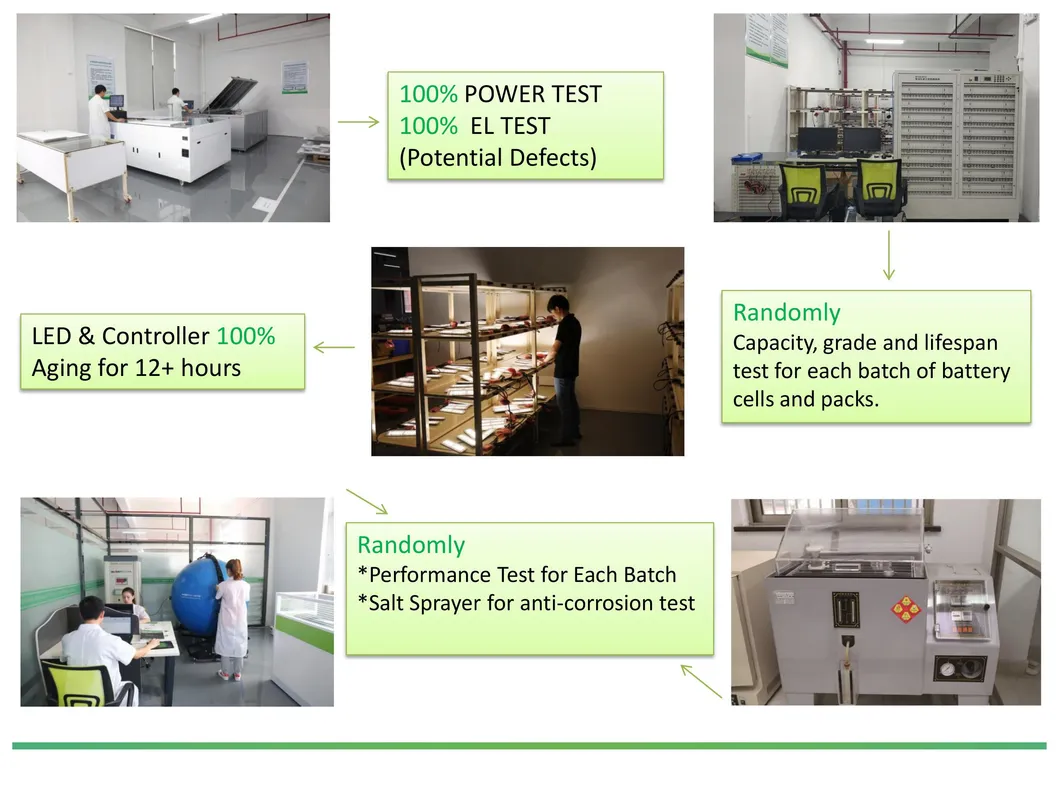 100% POWER TEST
100% EL TEST
(Potential Defects)

Randomly
Capacity, grade and lifespan test for each batch of battery cells and packs.

LED & Controller 100%
Aging for 12+ hours

Randomly
*Performance Test for Each Batch
*Salt Sprayer for anti-corrosion test